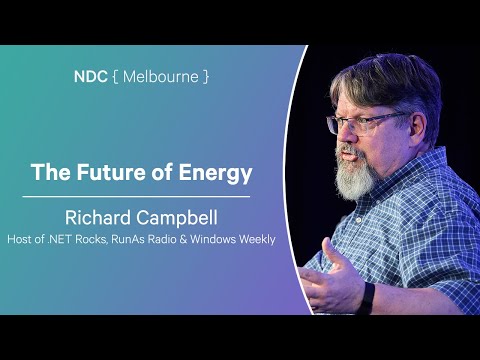 NDC { Melbourne }

The Future of Energy

Richard Campbell

Host of .NET Rocks, RunAs Radio & Windows Weekly